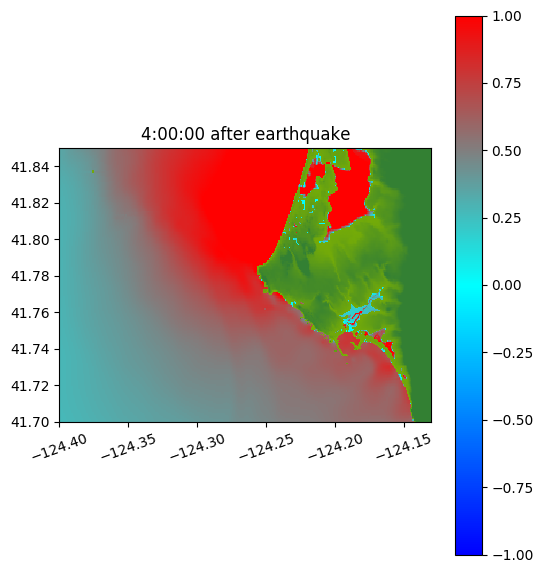 4:00:00 after earthquake

41.84
41.82
41.80
41.78
41.76
41.74
41.72
41.70

−124.40
−124.35
−124.30
−124.25
−124.20
−124.15

1.00
0.75
0.50
0.25
0.00
−0.25
−0.50
−0.75
−1.00